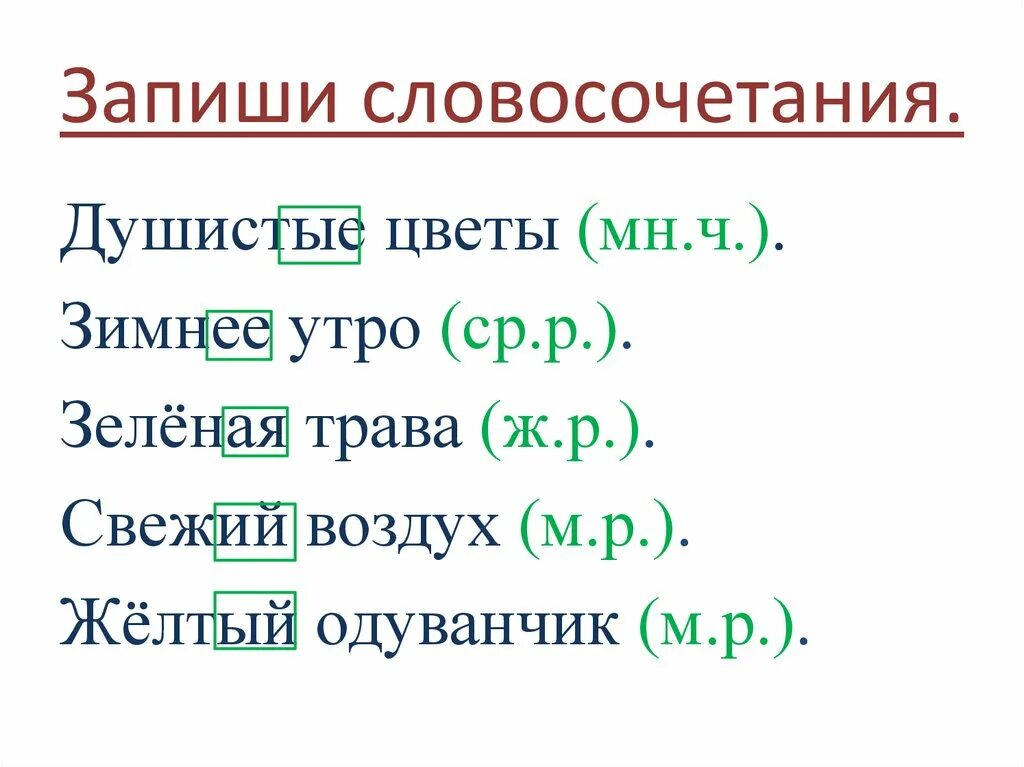 Запиши словосочетания.

Душистые цветы (мн.ч.).

Зимнее утро (ср.р.).

Зелёная трава (ж.р.).

Свежий воздух (м.р.).

Жёлтый одуванчик (м.р.).